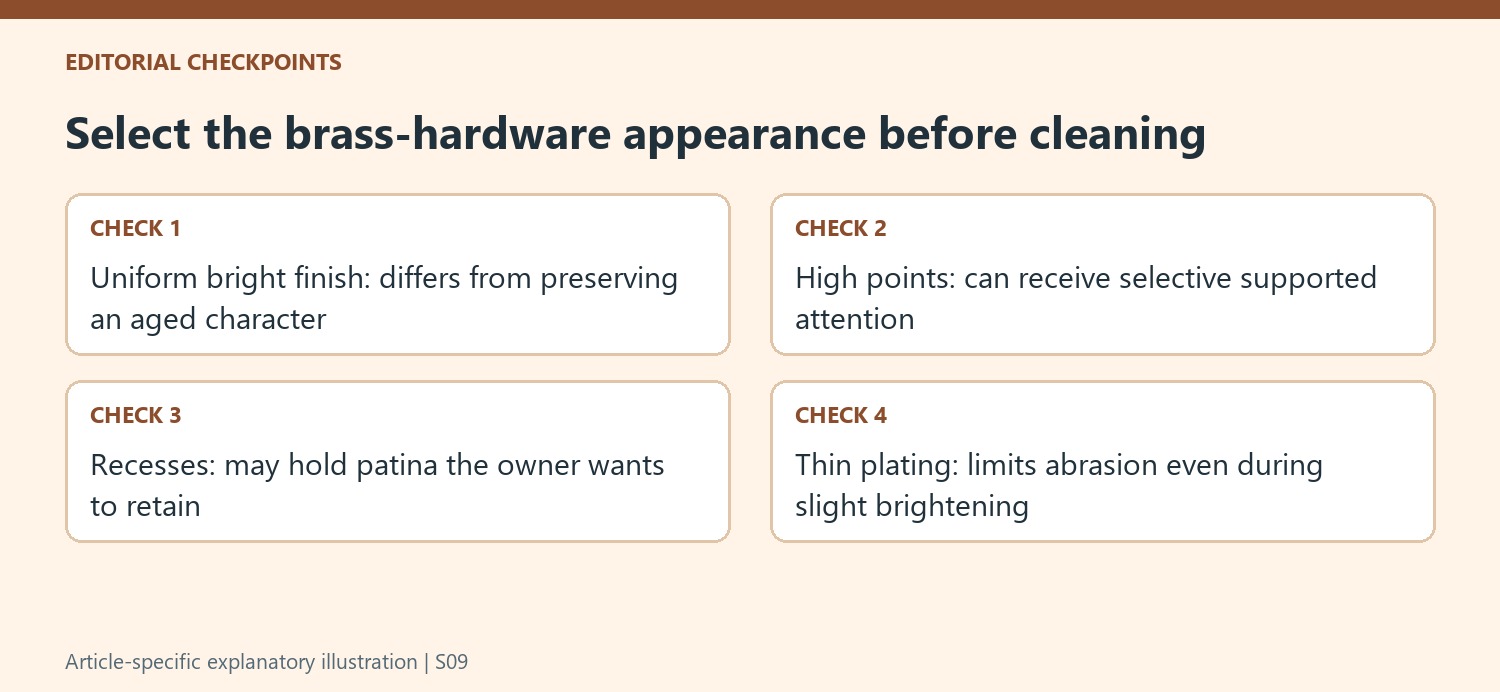 EDITORIAL CHECKPOINTS

Select the brass-hardware appearance before cleaning

CHECK 1

Uniform bright finish: differs from preserving an aged character

CHECK 2

High points: can receive selective supported attention

CHECK 3

Recesses: may hold patina the owner wants to retain

CHECK 4

Thin plating: limits abrasion even during slight brightening

Article-specific explanatory illustration | S09